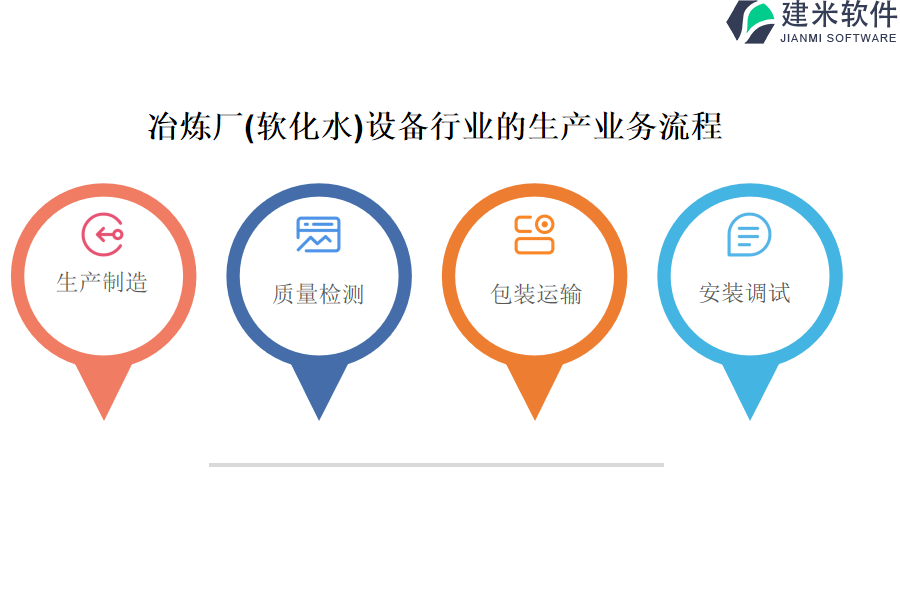 建米软件
JIANMI SOFTWARE

冶炼厂(软化水)设备行业的生产业务流程

生产制造

质量检测

包装运输

安装调试